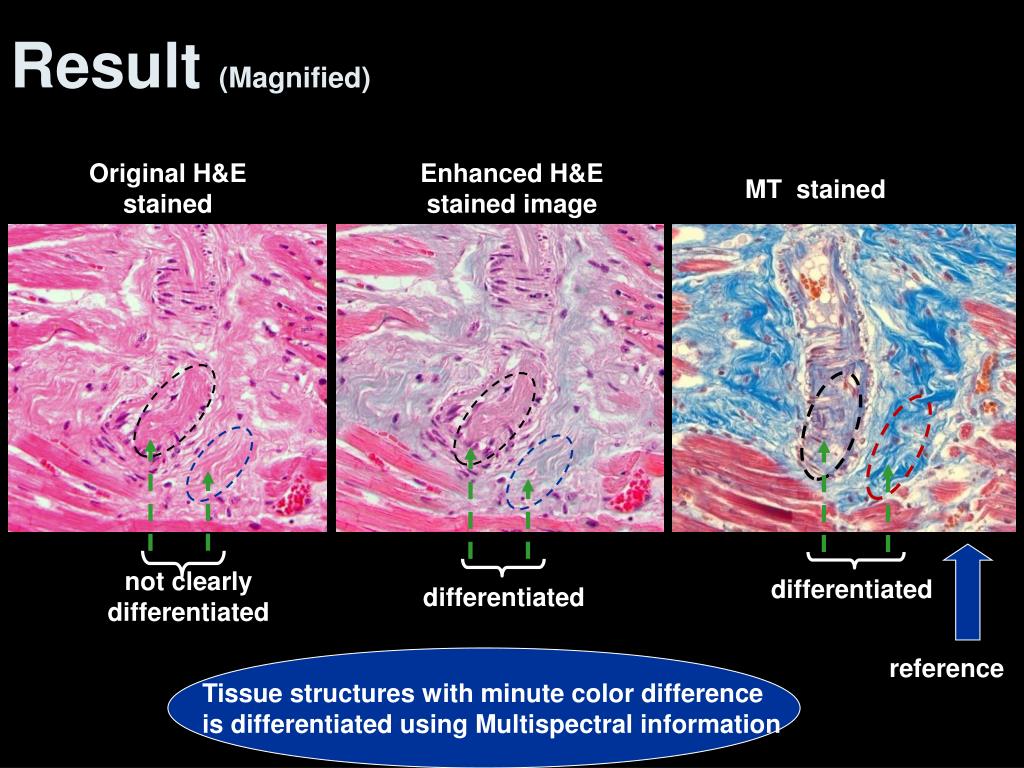 Result (Magnified)

Original H&E stained

Enhanced H&E stained image

MT stained

not clearly differentiated

differentiated

differentiated

reference

Tissue structures with minute color difference is differentiated using Multispectral information